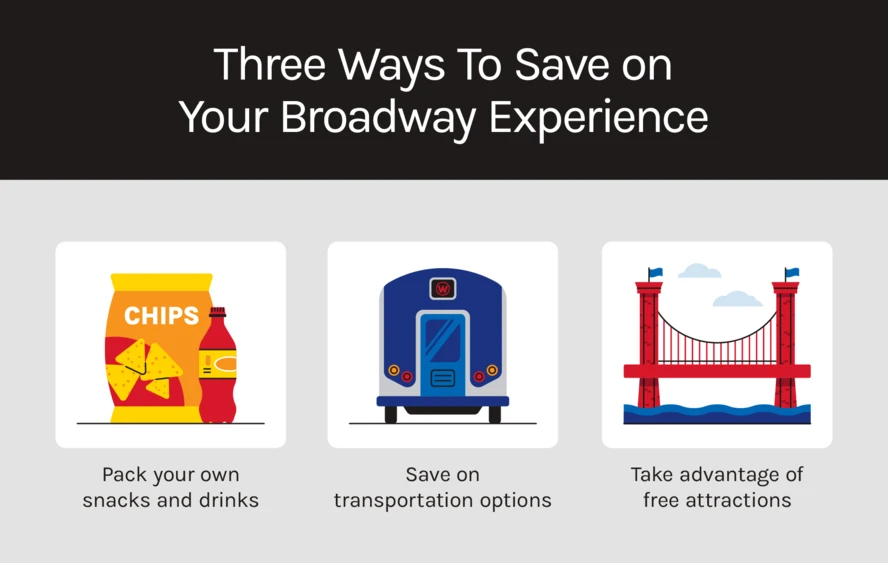 Three Ways To Save on Your Broadway Experience

CHIPS

Pack your own snacks and drinks

W

Save on transportation options

Take advantage of free attractions